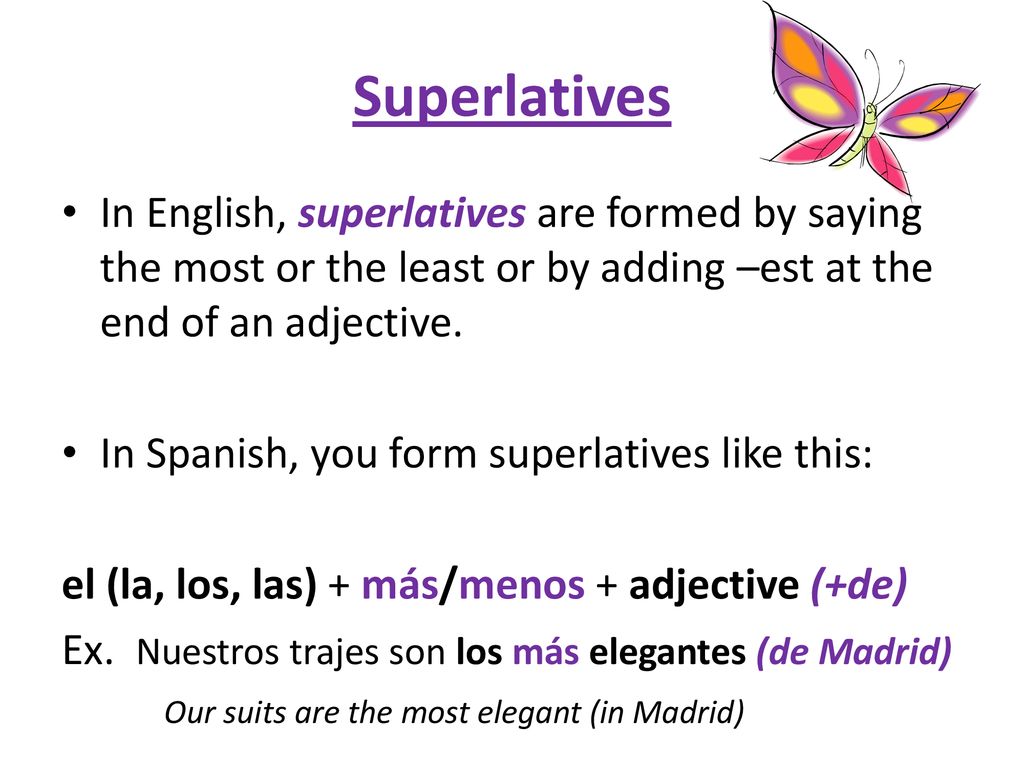 Superlatives

• In English, superlatives are formed by saying the most or the least or by adding –est at the end of an adjective.

• In Spanish, you form superlatives like this:

el (la, los, las) + más/menos + adjective (+de)

Ex. Nuestros trajes son los más elegantes (de Madrid)

Our suits are the most elegant (in Madrid)